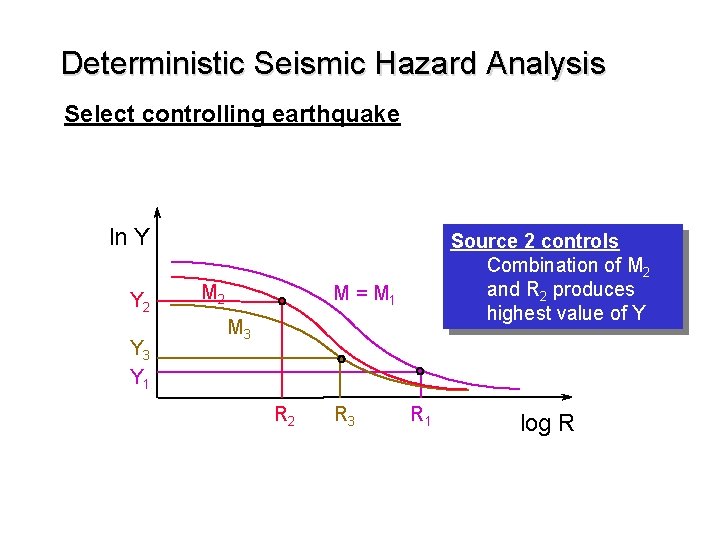 Deterministic Seismic Hazard Analysis

Select controlling earthquake

ln Y

$Y_2$

$Y_3$

$Y_1$

$M_2$

$M_3$

$M = M_1$

$R_2$ $R_3$ $R_1$

log R

Source 2 controls
Combination of $M_2$ and $R_2$ produces highest value of Y